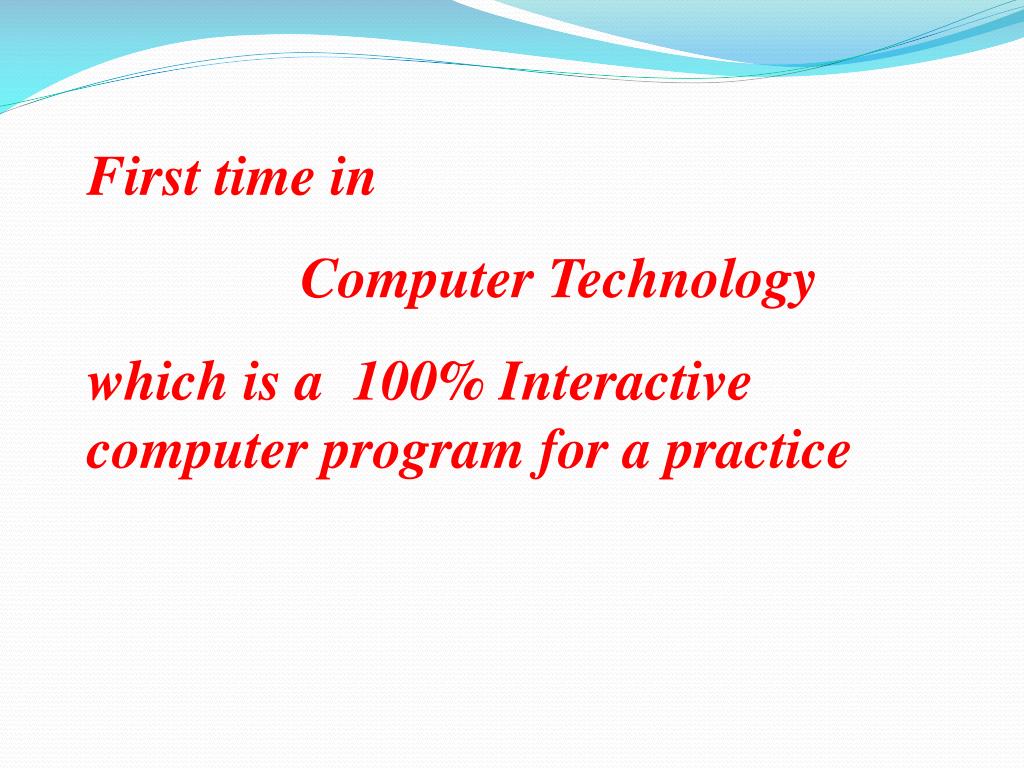 First time in

Computer Technology

which is a 100% Interactive computer program for a practice